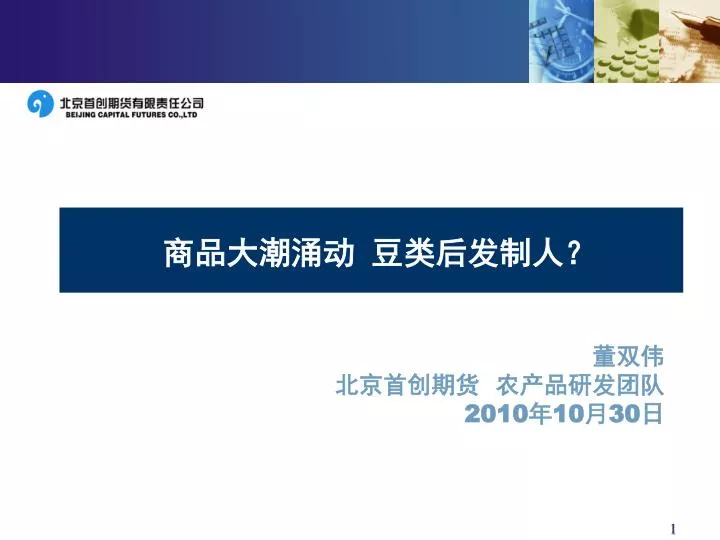 北京首创期货有限责任公司
BEIJING CAPITAL FUTURES CO.,LTD

商品大潮涌动 豆类后发制人？

董双伟
北京首创期货 农产品研发团队
2010年10月30日

1